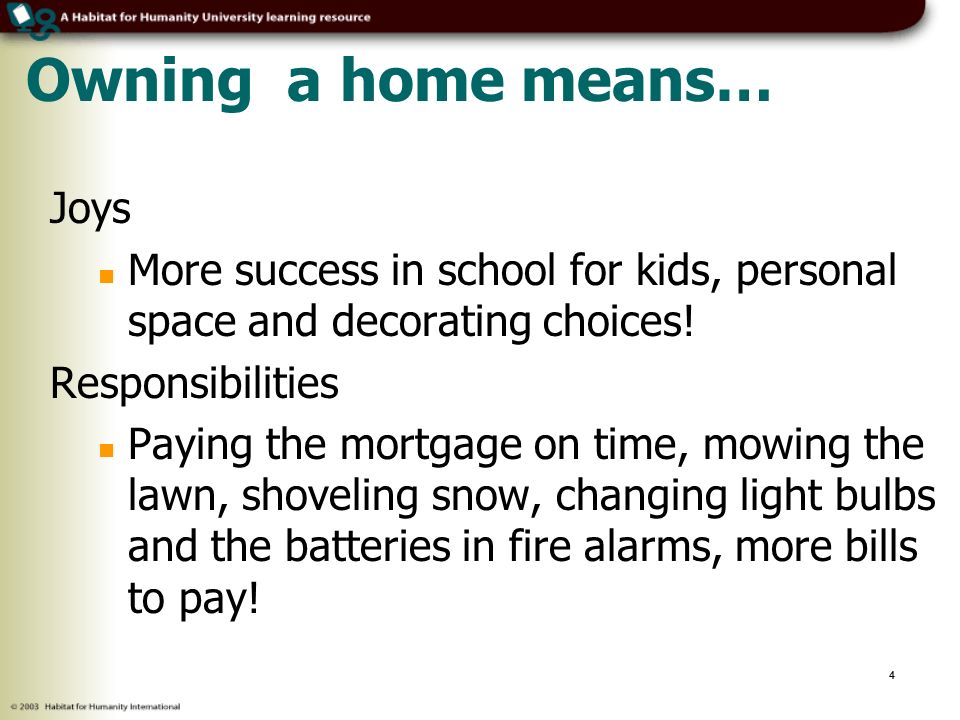 A Habitat for Humanity University learning resource

Owning a home means…

Joys

More success in school for kids, personal space and decorating choices!

Responsibilities

Paying the mortgage on time, mowing the lawn, shoveling snow, changing light bulbs and the batteries in fire alarms, more bills to pay!

4

© 2003 Habitat for Humanity International